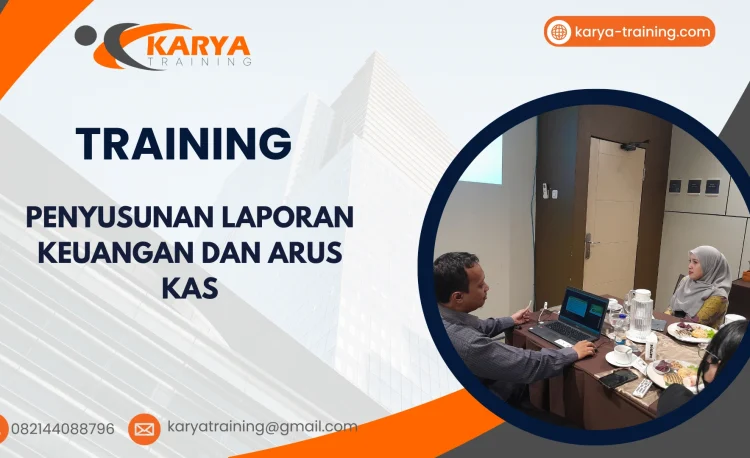 KARYA
TRAINING

karya-training.com

TRAINING

PENYUSUNAN LAPORAN KEUANGAN DAN ARUS KAS

082144088796

karyatraining@gmail.com